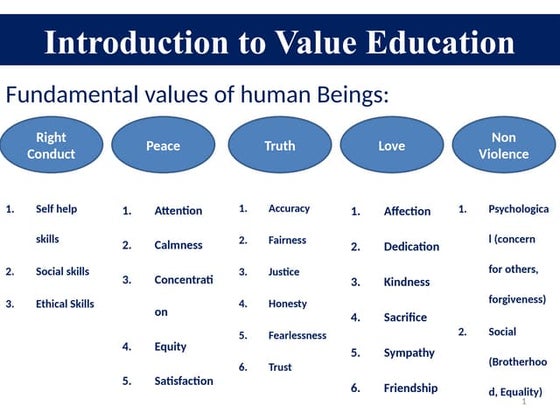 Introduction to Value Education

Fundamental values of human Beings:

Right Conduct

1. Self help skills
2. Social skills
3. Ethical Skills

Peace

1. Attention
2. Calmness
3. Concentration
4. Equity
5. Satisfaction

Truth

1. Accuracy
2. Fairness
3. Justice
4. Honesty
5. Fearlessness
6. Trust

Love

1. Affection
2. Dedication
3. Kindness
4. Sacrifice
5. Sympathy
6. Friendship

Non Violence

1. Psychological (concern for others, forgiveness)
2. Social (Brotherhood, Equality)

1